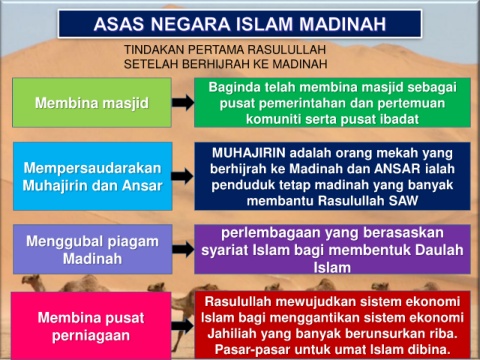 ASAS NEGARA ISLAM MADINAH

TINDAKAN PERTAMA RASULULLAH SETELAH BERHIJRAH KE MADINAH

Membina masjid

Baginda telah membina masjid sebagai pusat pemerintahan dan pertemuan komuniti serta pusat ibadat

Mempersaudarakan Muhajirin dan Ansar

MUHAJIRIN adalah orang mekah yang berhijrah ke Madinah dan ANSAR ialah penduduk tetap madinah yang banyak membantu Rasulullah SAW

Menggubal piagam Madinah

perlembagaan yang berasaskan syariat Islam bagi membentuk Daulah Islam

Membina pusat perniagaan

Rasulullah mewujudkan sistem ekonomi Islam bagi menggantikan sistem ekonomi Jahiliah yang banyak berunsurkan riba. Pasar-pasar untuk umat Islam dibina.